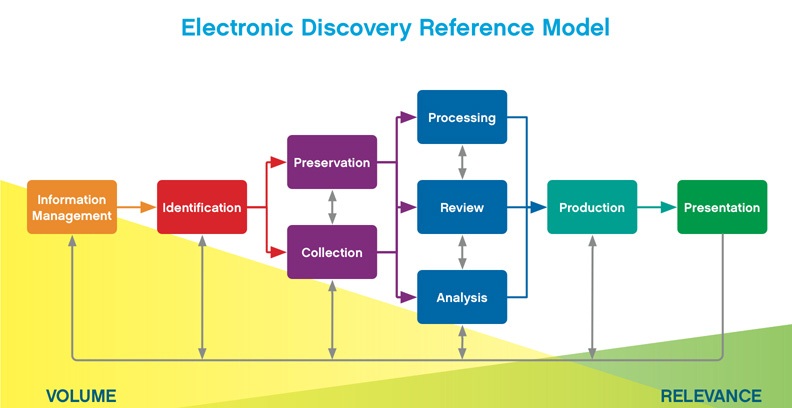 Electronic Discovery Reference Model

Information Management

Identification

Preservation

Collection

Processing

Review

Analysis

Production

Presentation

VOLUME

RELEVANCE